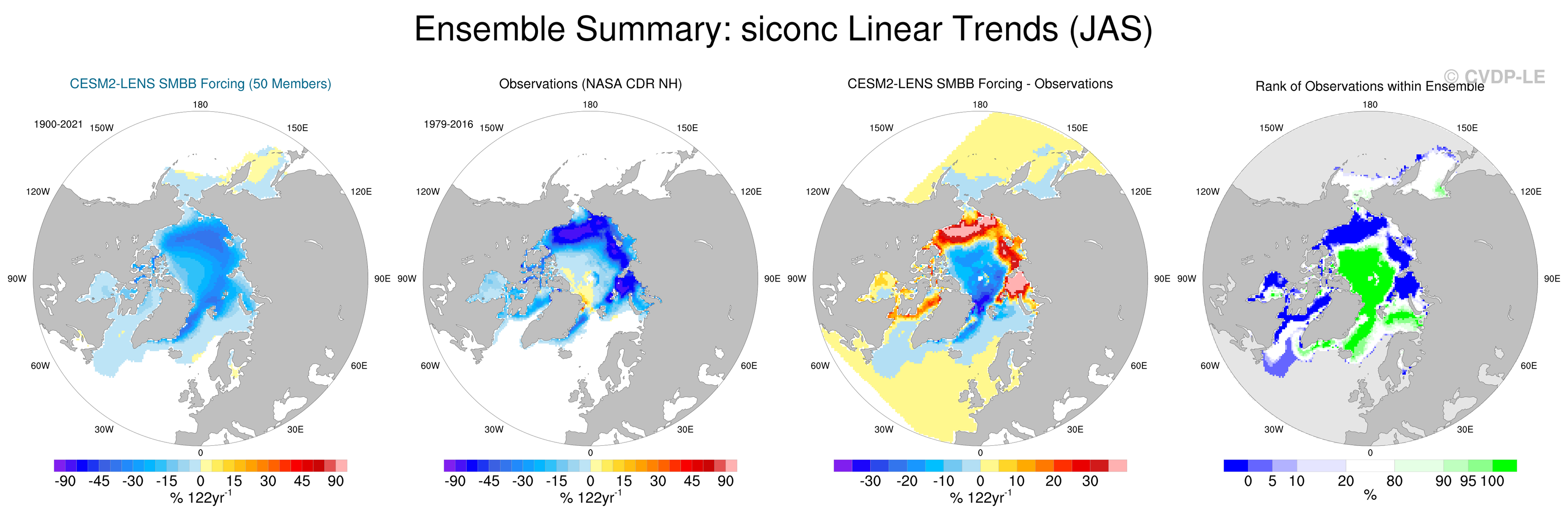 Ensemble Summary: siconc Linear Trends (JAS)

© CVDP-LE

CESM2-LENS SMBB Forcing (50 Members)

1900-2021

180
150W
150E
120W
120E
90W
90E
60W
60E
30W
30E
0

-90 -45 -30 -15 0 15 30 45 90
% 122yr$^{-1}$

Observations (NASA CDR NH)

1979-2016

180
150W
150E
120W
120E
90W
90E
60W
60E
30W
30E
0

-90 -45 -30 -15 0 15 30 45 90
% 122yr$^{-1}$

CESM2-LENS SMBB Forcing - Observations

180
150W
150E
120W
120E
90W
90E
60W
60E
30W
30E
0

-30 -20 -10 0 10 20 30
% 122yr$^{-1}$

Rank of Observations within Ensemble

180
150W
150E
120W
120E
90W
90E
60W
60E
30W
30E
0

0 5 10 20 80 90 95 100
%